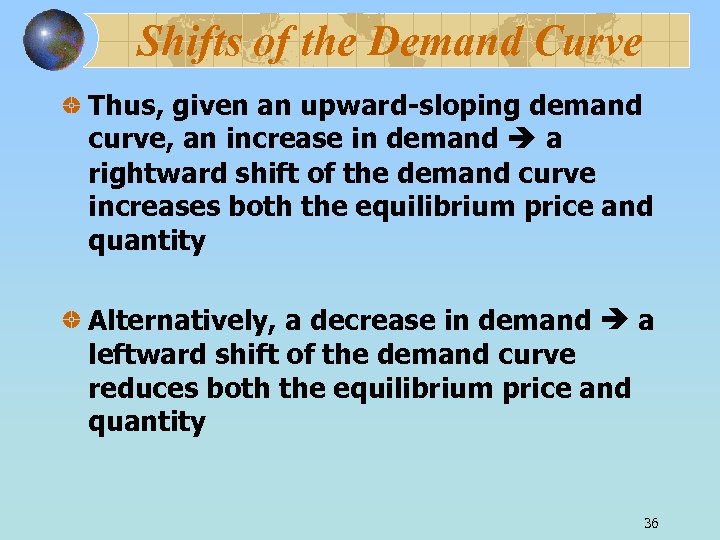 Shifts of the Demand Curve

Thus, given an upward-sloping demand curve, an increase in demand → a rightward shift of the demand curve increases both the equilibrium price and quantity

Alternatively, a decrease in demand → a leftward shift of the demand curve reduces both the equilibrium price and quantity

36